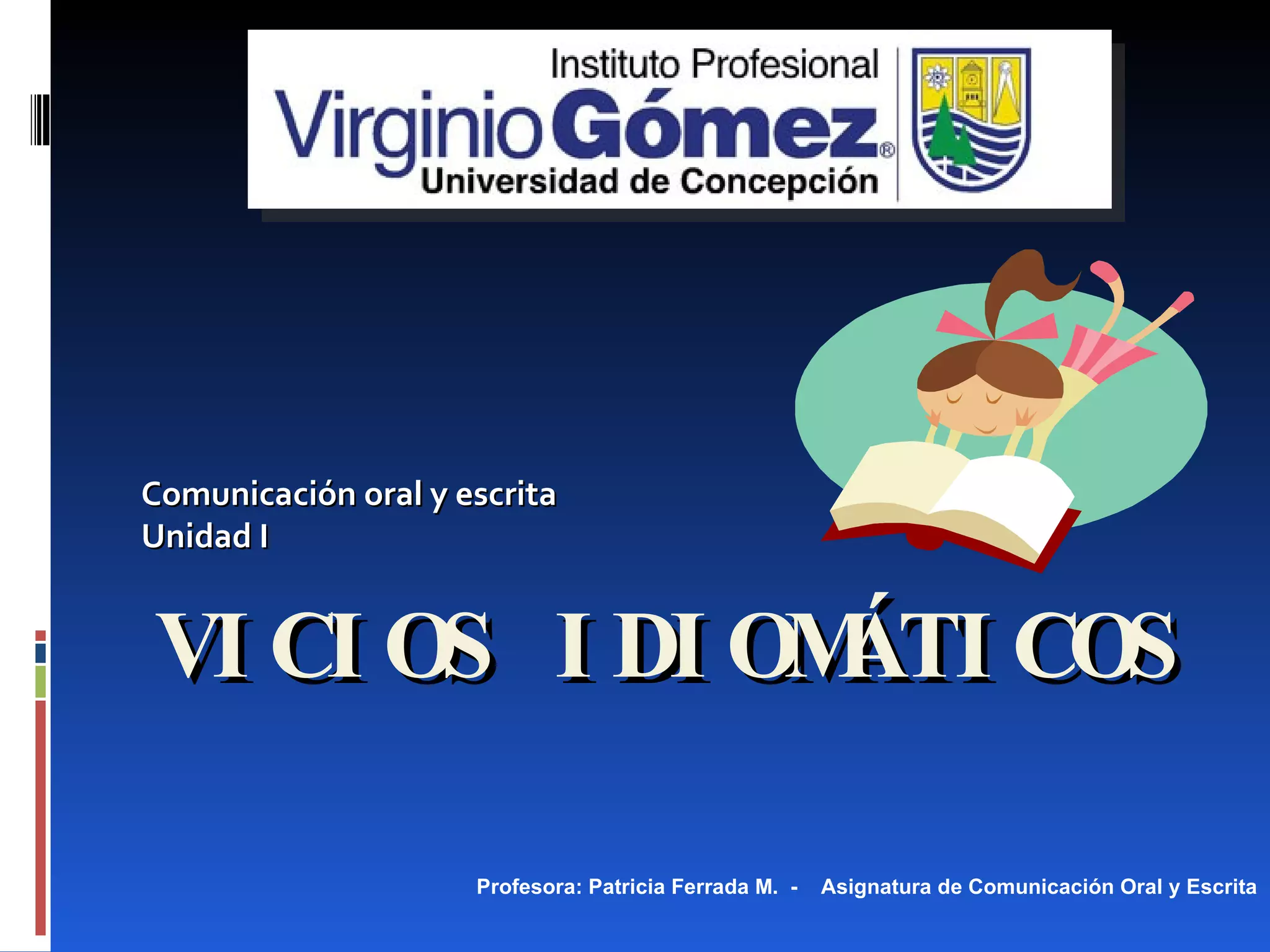 Instituto Profesional
Virginio Gómez®
Universidad de Concepción

Comunicación oral y escrita
Unidad I

VICIOS IDIOMÁTICOS

Profesora: Patricia Ferrada M. - Asignatura de Comunicación Oral y Escrita